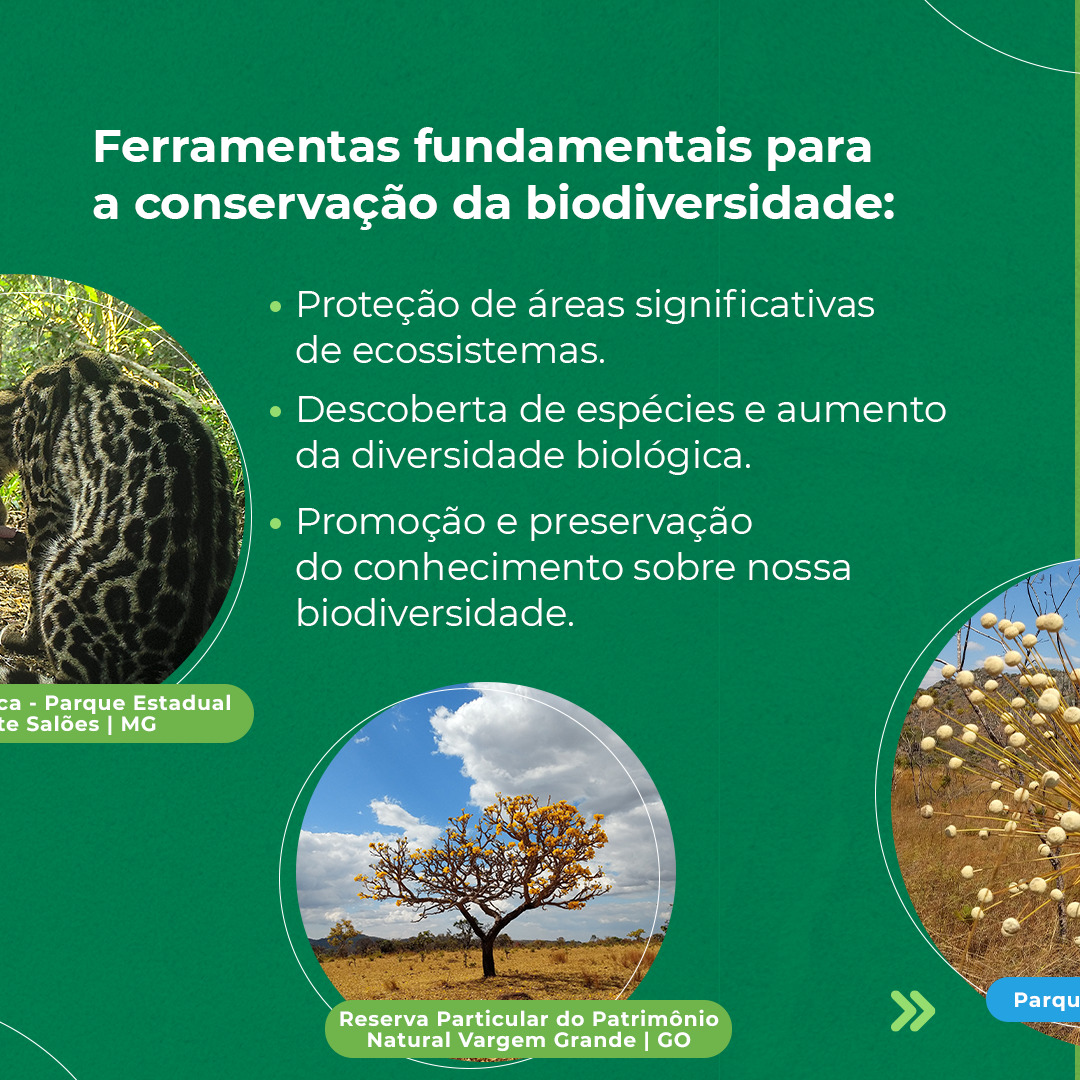 Ferramentas fundamentais para a conservação da biodiversidade:

• Proteção de áreas significativas de ecossistemas.

• Descoberta de espécies e aumento da diversidade biológica.

• Promoção e preservação do conhecimento sobre nossa biodiversidade.

ca - Parque Estadual te Salões | MG

Reserva Particular do Patrimônio Natural Vargem Grande | GO

Parqu